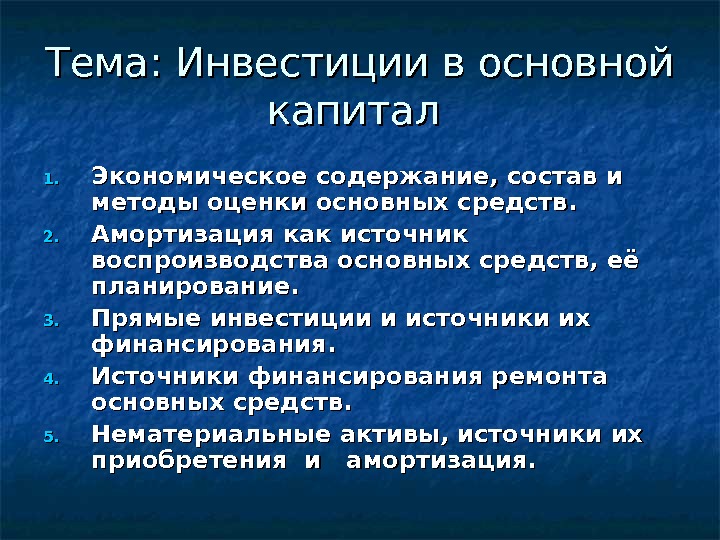 Тема: Инвестиции в основной капитал

1. Экономическое содержание, состав и методы оценки основных средств.
2. Амортизация как источник воспроизводства основных средств, её планирование.
3. Прямые инвестиции и источники их финансирования.
4. Источники финансирования ремонта основных средств.
5. Нематериальные активы, источники их приобретения и амортизация.